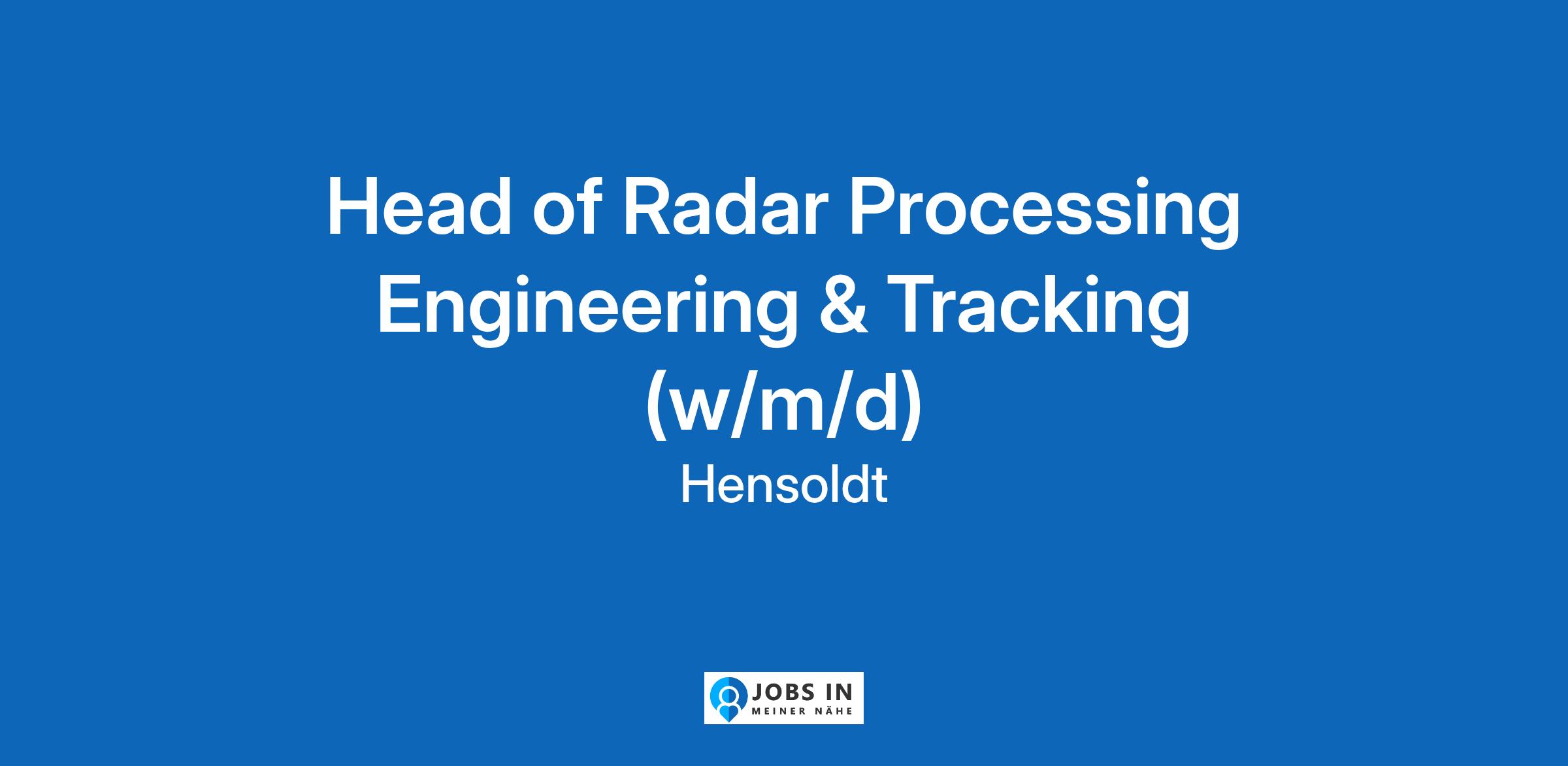 Head of Radar Processing Engineering & Tracking (w/m/d)

Hensoldt

JOBS IN
MEINER NÄHE